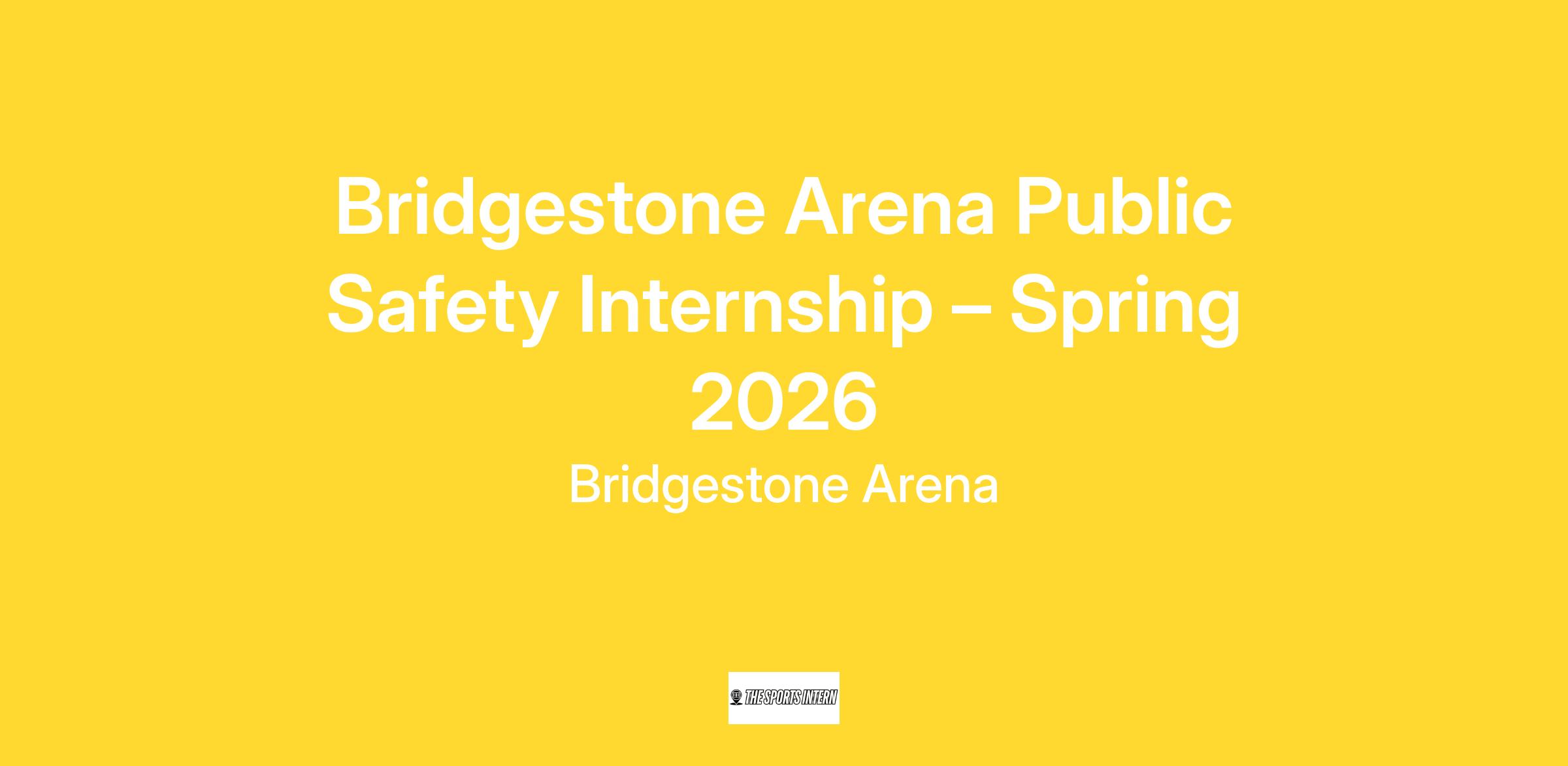 Bridgestone Arena Public Safety Internship – Spring 2026

Bridgestone Arena

THE SPORTS INTERN